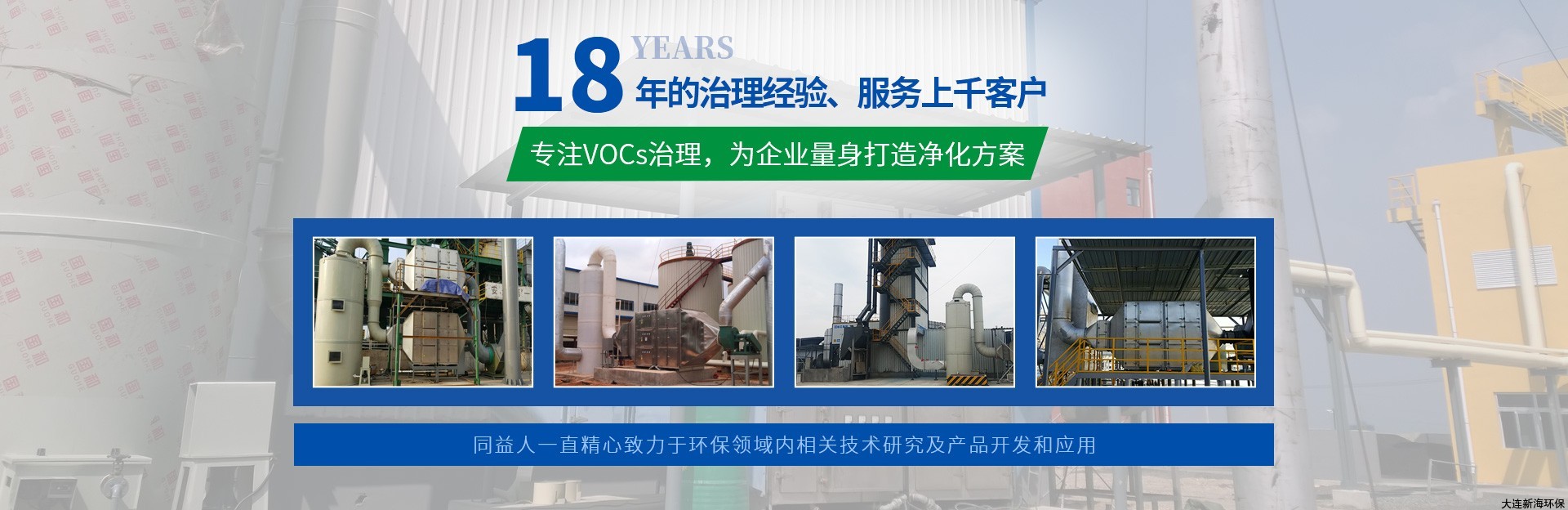 18 YEARS
年的治理经验、服务上千客户

专注VOCs治理，为企业量身打造净化方案

同益人一直精心致力于环保领域内相关技术研究及产品开发和应用

大连新海环保